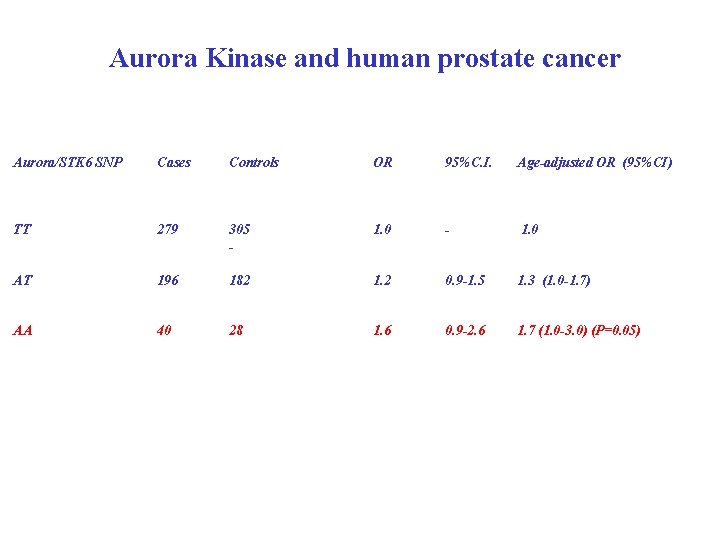 Aurora Kinase and human prostate cancer

| Aurora/STK6 SNP | Cases | Controls | OR | 95%C.I. | Age-adjusted OR (95%CI) |
|---|---|---|---|---|---|
| TT | 279 | 305 - | 1.0 | - | 1.0 |
| AT | 196 | 182 | 1.2 | 0.9-1.5 | 1.3 (1.0-1.7) |
| AA | 40 | 28 | 1.6 | 0.9-2.6 | 1.7 (1.0-3.0) (P=0.05) |